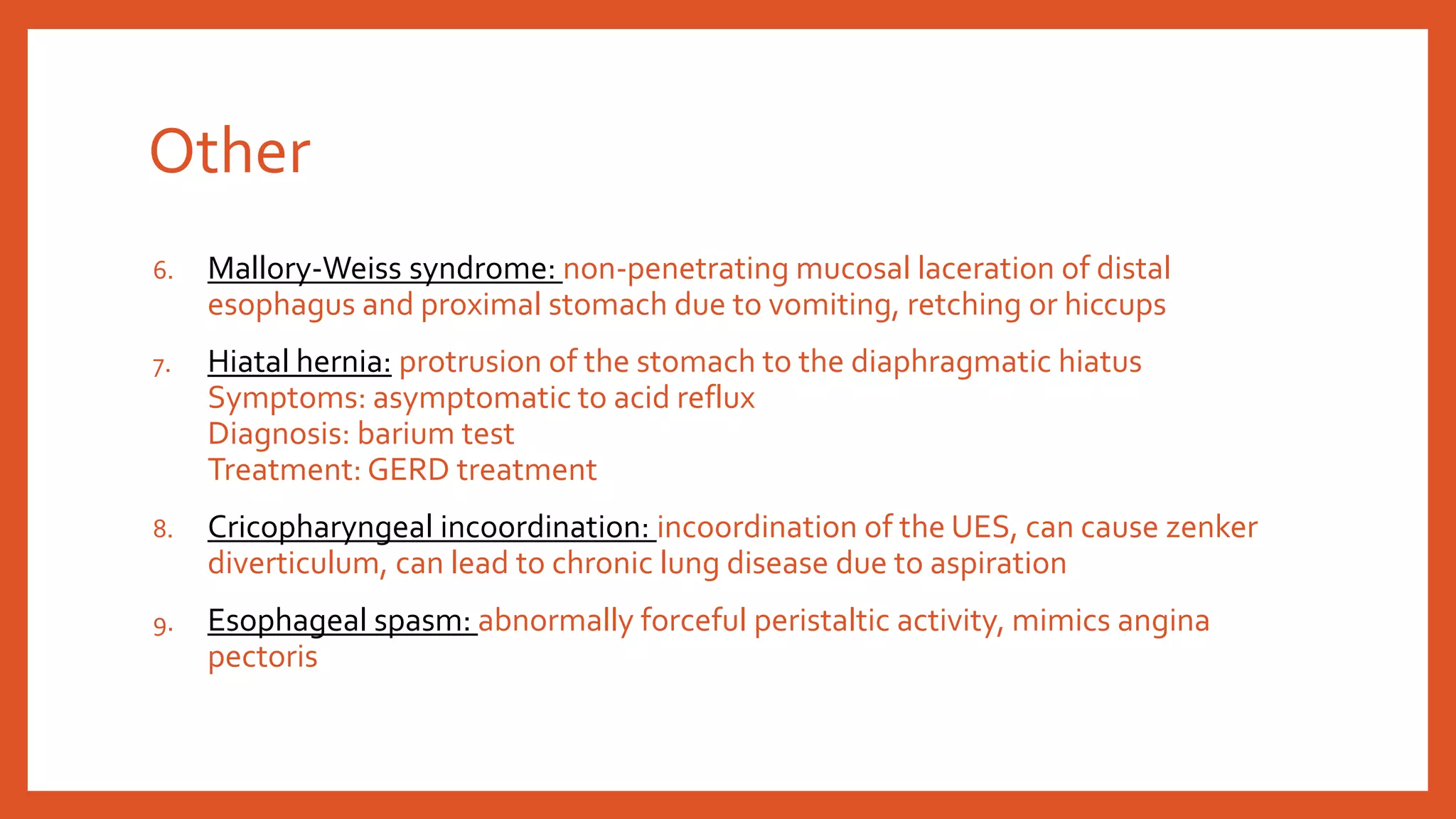 Other

6. Mallory-Weiss syndrome: non-penetrating mucosal laceration of distal esophagus and proximal stomach due to vomiting, retching or hiccups

7. Hiatal hernia: protrusion of the stomach to the diaphragmatic hiatus
Symptoms: asymptomatic to acid reflux
Diagnosis: barium test
Treatment: GERD treatment

8. Cricopharyngeal incoordination: incoordination of the UES, can cause zenker diverticulum, can lead to chronic lung disease due to aspiration

9. Esophageal spasm: abnormally forceful peristaltic activity, mimics angina pectoris